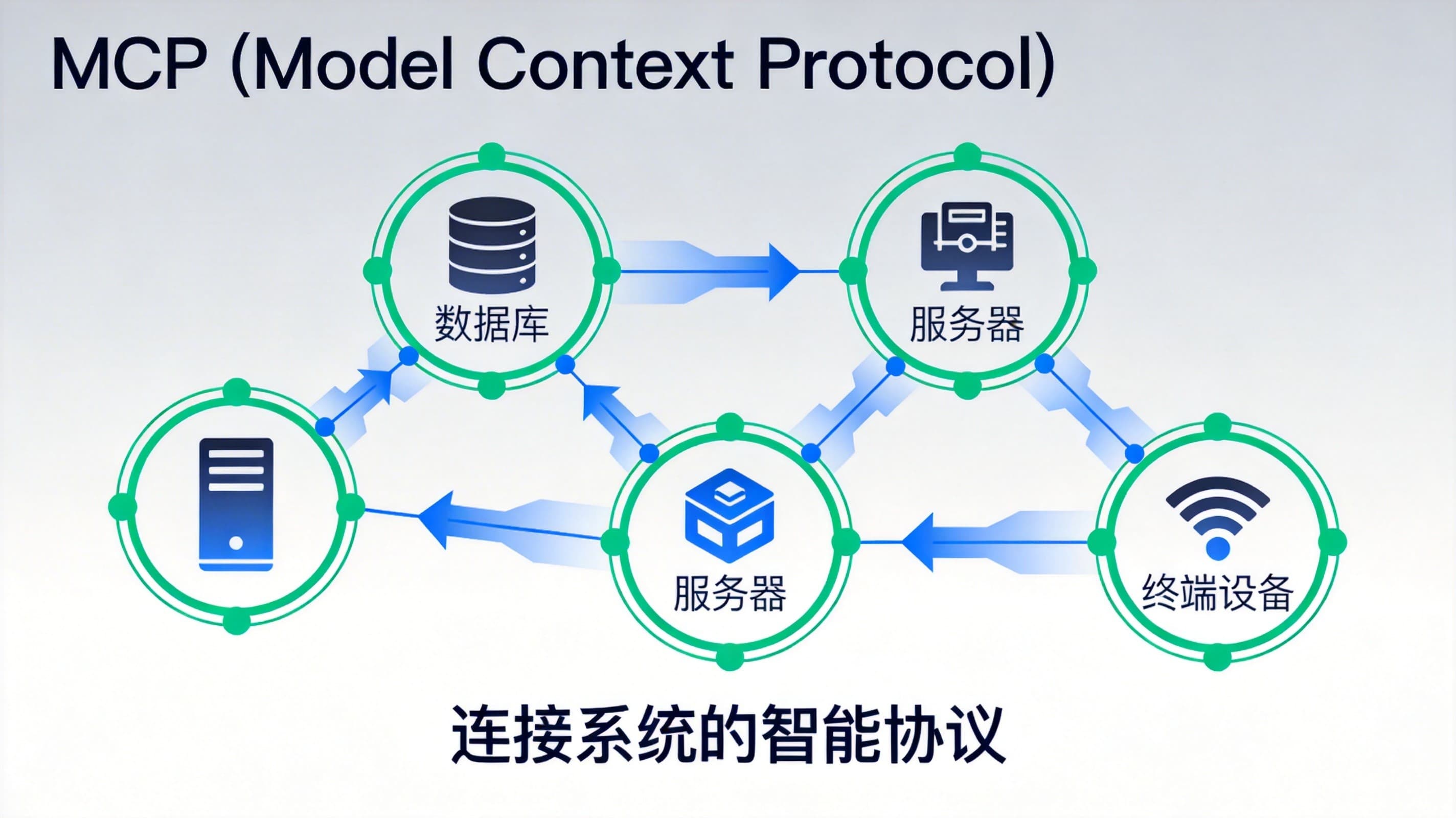 MCP (Model Context Protocol)

数据库

服务器

服务器

终端设备

连接系统的智能协议